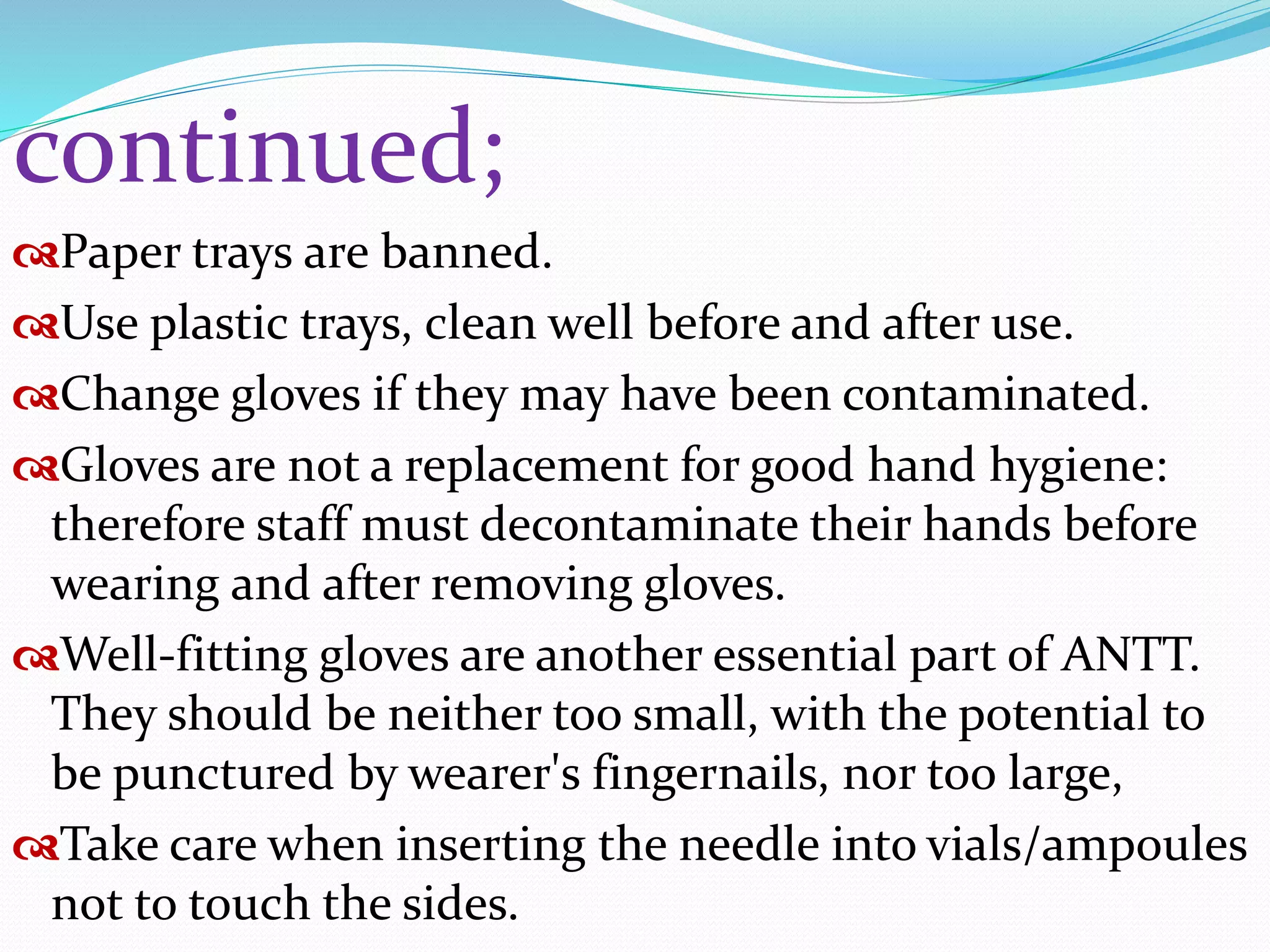 continued;

Paper trays are banned.

Use plastic trays, clean well before and after use.

Change gloves if they may have been contaminated.

Gloves are not a replacement for good hand hygiene: therefore staff must decontaminate their hands before wearing and after removing gloves.

Well-fitting gloves are another essential part of ANTT. They should be neither too small, with the potential to be punctured by wearer's fingernails, nor too large,

Take care when inserting the needle into vials/ampoules not to touch the sides.